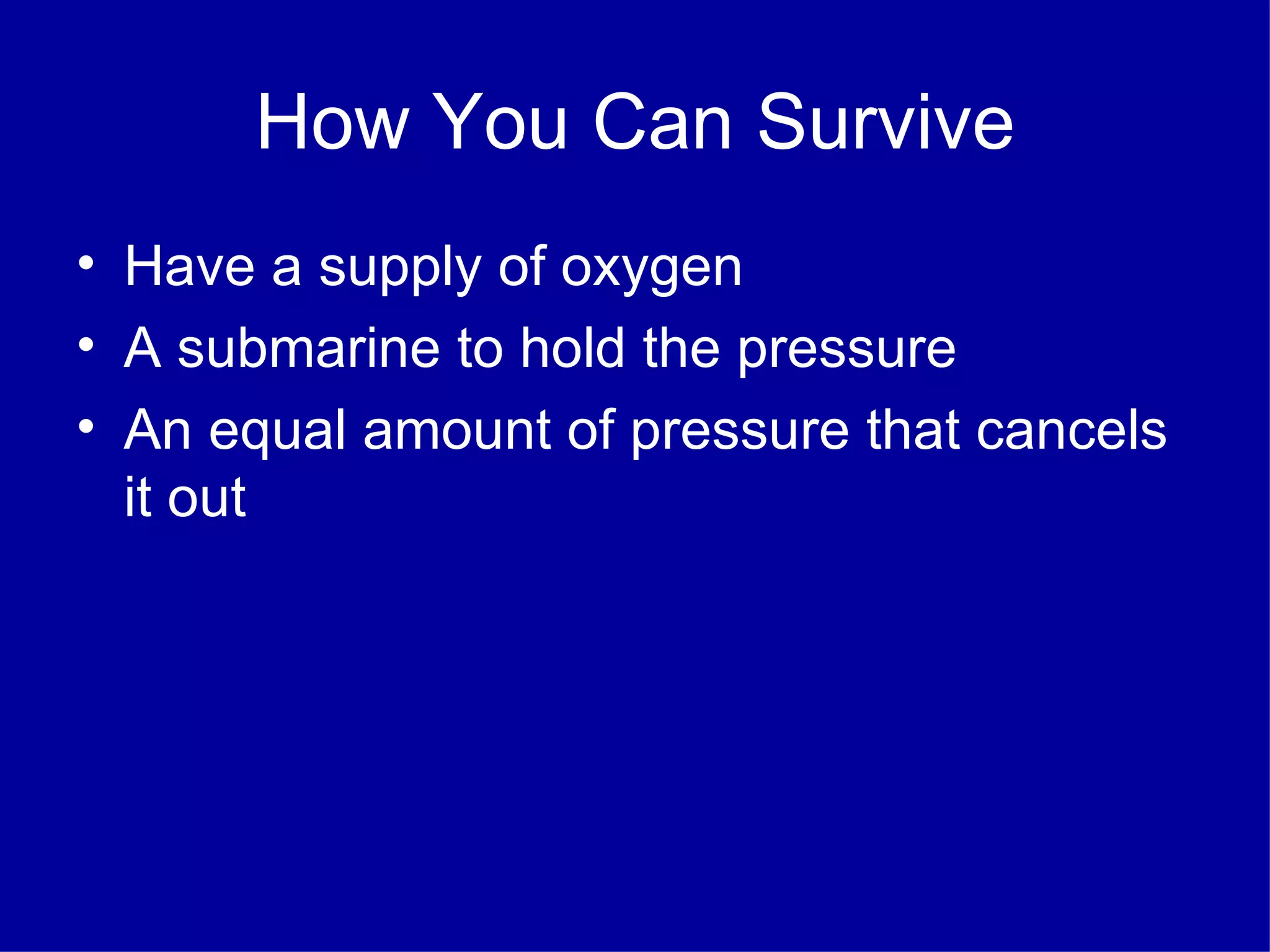 How You Can Survive

• Have a supply of oxygen
• A submarine to hold the pressure
• An equal amount of pressure that cancels it out